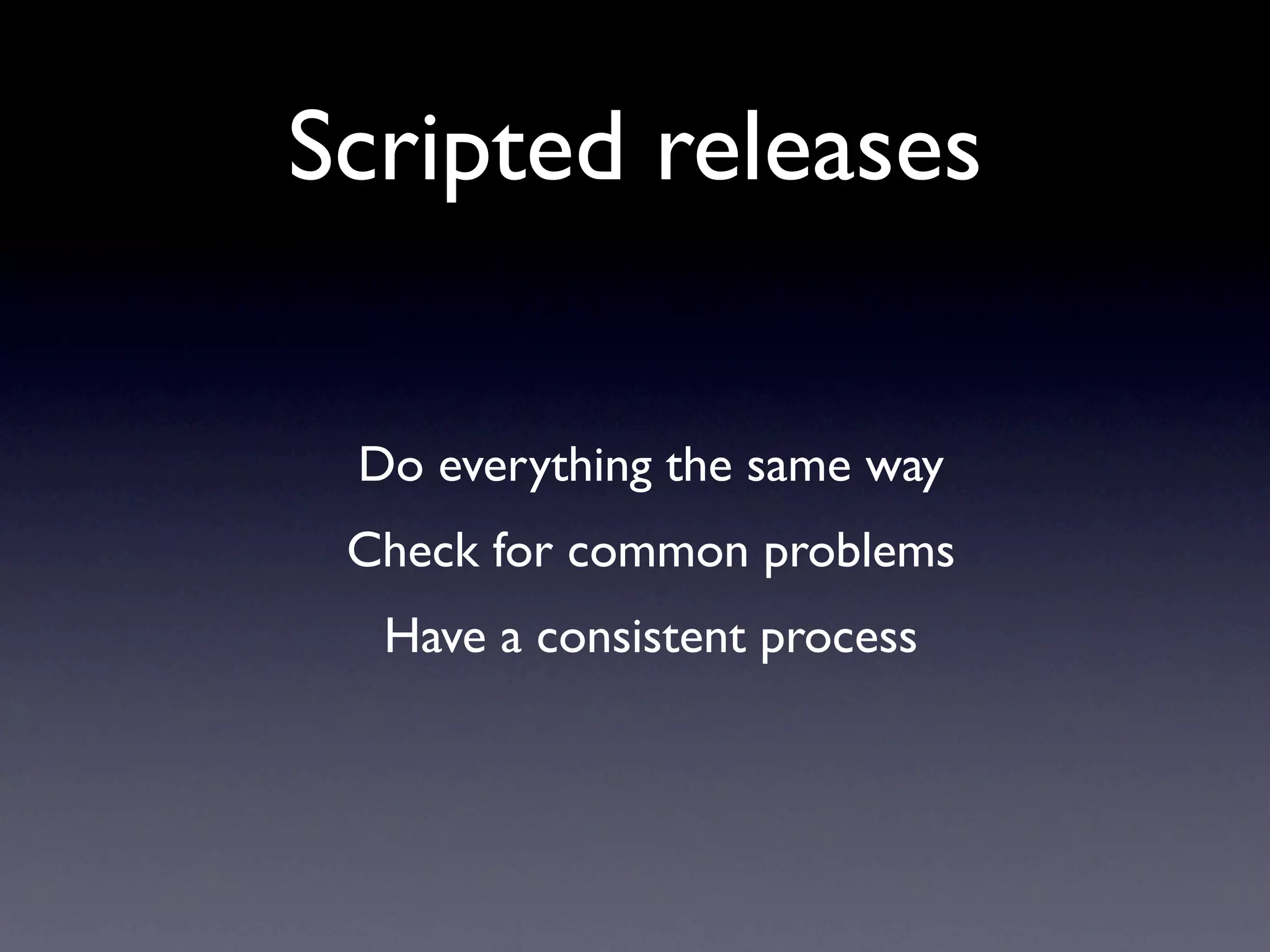 Scripted releases

Do everything the same way

Check for common problems

Have a consistent process